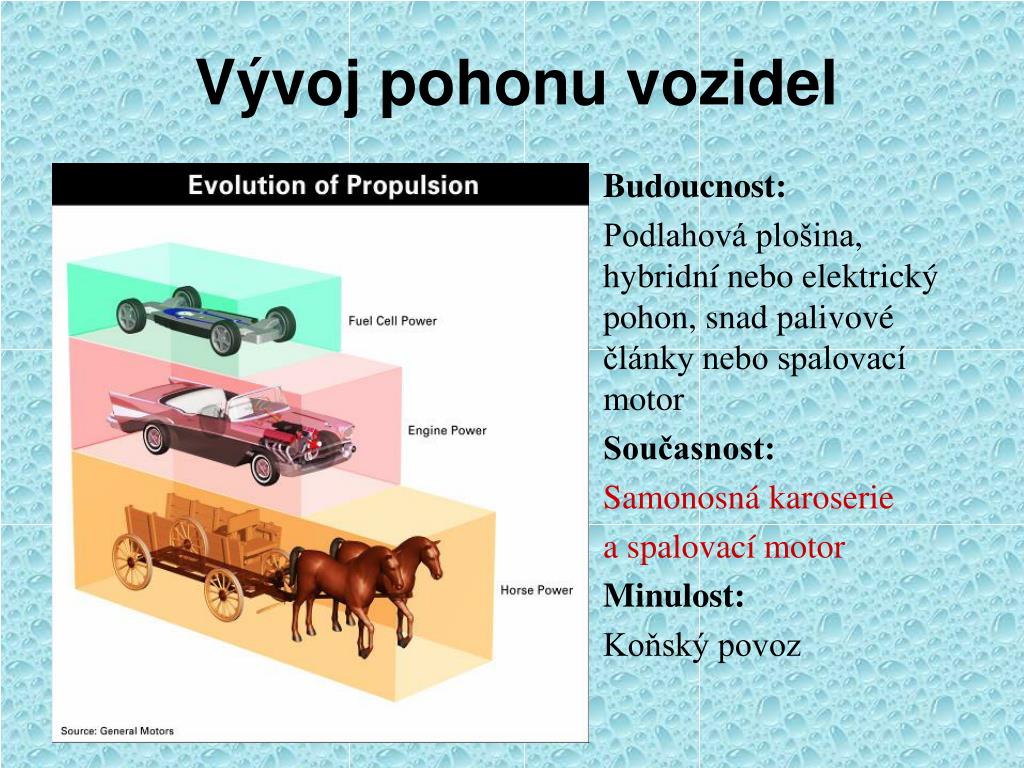 Vývoj pohonu vozidel

Evolution of Propulsion

Fuel Cell Power

Engine Power

Horse Power

Source: General Motors

Budoucnost:

Podlahová plošina, hybridní nebo elektrický pohon, snad palivové články nebo spalovací motor

Současnost:

Samonosná karoserie

a spalovací motor

Minulost:

Koňský povoz